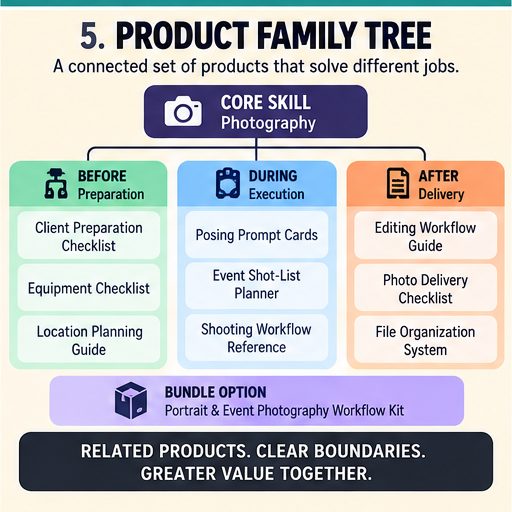 5. PRODUCT FAMILY TREE

A connected set of products that solve different jobs.

CORE SKILL
Photography

BEFORE
Preparation

Client Preparation Checklist

Equipment Checklist

Location Planning Guide

DURING
Execution

Posing Prompt Cards

Event Shot-List Planner

Shooting Workflow Reference

AFTER
Delivery

Editing Workflow Guide

Photo Delivery Checklist

File Organization System

BUNDLE OPTION
Portrait & Event Photography Workflow Kit

RELATED PRODUCTS. CLEAR BOUNDARIES. GREATER VALUE TOGETHER.